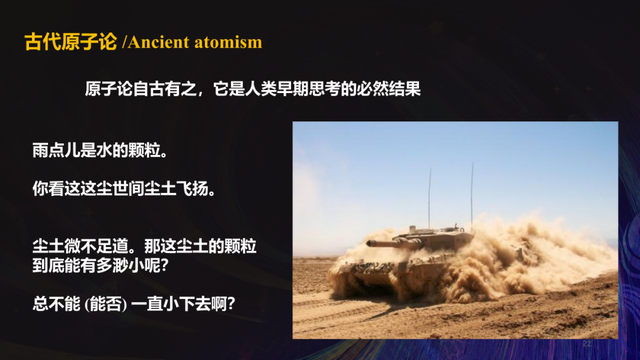 古代原子论 /Ancient atomism

原子论自古有之，它是人类早期思考的必然结果

雨点儿是水的颗粒。

你看这这尘世间尘土飞扬。

尘土微不足道。那这尘土的颗粒到底能有多渺小呢？

总不能 (能否) 一直小下去啊？

22